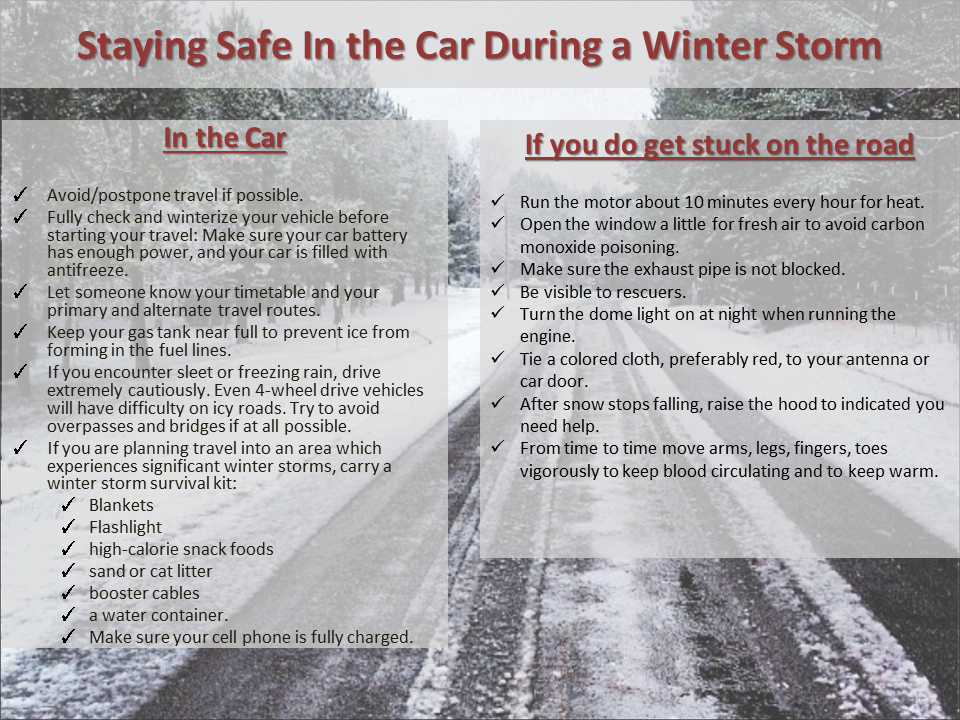 Staying Safe In the Car During a Winter Storm

In the Car

✓ Avoid/postpone travel if possible.
✓ Fully check and winterize your vehicle before starting your travel: Make sure your car battery has enough power, and your car is filled with antifreeze.
✓ Let someone know your timetable and your primary and alternate travel routes.
✓ Keep your gas tank near full to prevent ice from forming in the fuel lines.
✓ If you encounter sleet or freezing rain, drive extremely cautiously. Even 4-wheel drive vehicles will have difficulty on icy roads. Try to avoid overpasses and bridges if at all possible.
✓ If you are planning travel into an area which experiences significant winter storms, carry a winter storm survival kit:
✓ Blankets
✓ Flashlight
✓ high-calorie snack foods
✓ sand or cat litter
✓ booster cables
✓ a water container.
✓ Make sure your cell phone is fully charged.

If you do get stuck on the road

✓ Run the motor about 10 minutes every hour for heat.
✓ Open the window a little for fresh air to avoid carbon monoxide poisoning.
✓ Make sure the exhaust pipe is not blocked.
✓ Be visible to rescuers.
✓ Turn the dome light on at night when running the engine.
✓ Tie a colored cloth, preferably red, to your antenna or car door.
✓ After snow stops falling, raise the hood to indicated you need help.
✓ From time to time move arms, legs, fingers, toes vigorously to keep blood circulating and to keep warm.